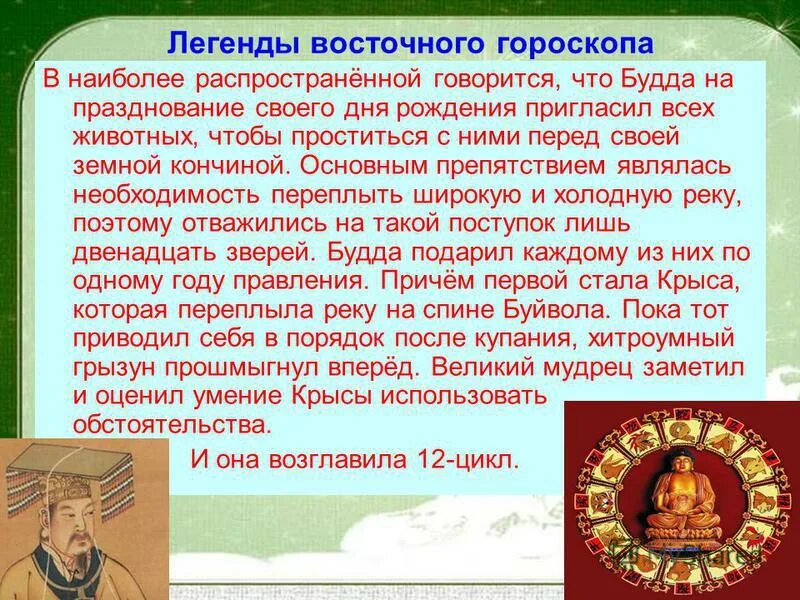 Легенды восточного гороскопа

В наиболее распространённой говорится, что Будда на празднование своего дня рождения пригласил всех животных, чтобы проститься с ними перед своей земной кончиной. Основным препятствием являлась необходимость переплыть широкую и холодную реку, поэтому отважились на такой поступок лишь двенадцать зверей. Будда подарил каждому из них по одному году правления. Причём первой стала Крыса, которая переплыла реку на спине Буйвола. Пока тот приводил себя в порядок после купания, хитроумный грызун прошмыгнул вперёд. Великий мудрец заметил и оценил умение Крысы использовать обстоятельства.

И она возглавила 12-цикл.